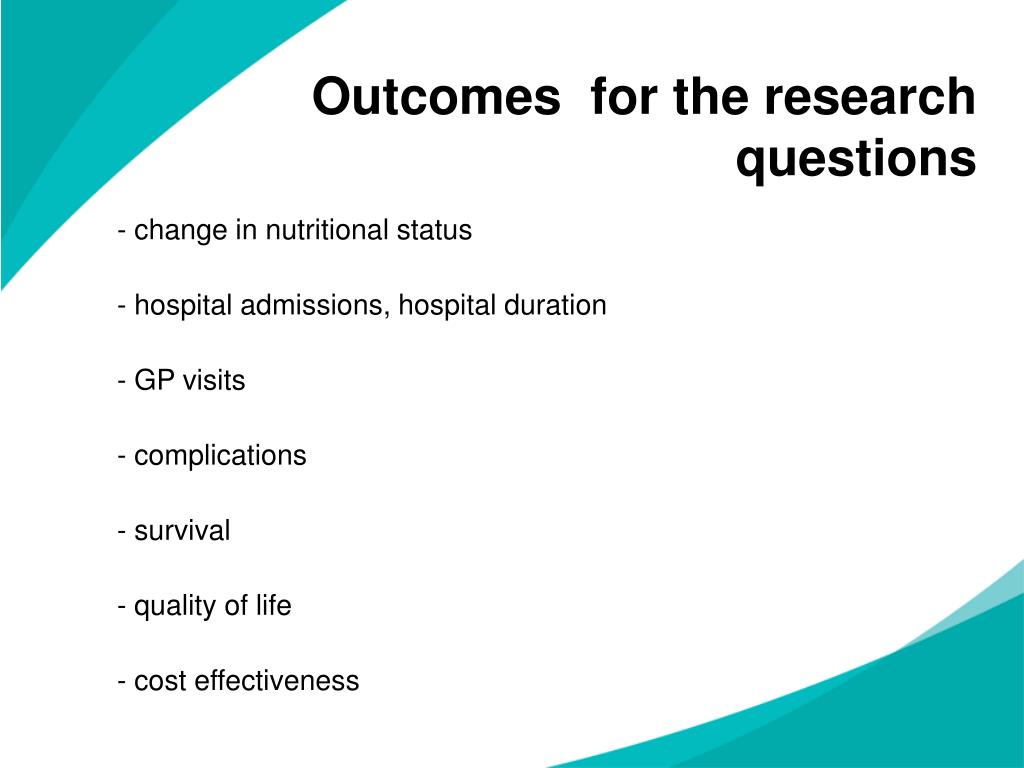 Outcomes  for the research questions

- change in nutritional status

- hospital admissions, hospital duration

- GP visits

- complications

- survival

- quality of life

- cost effectiveness